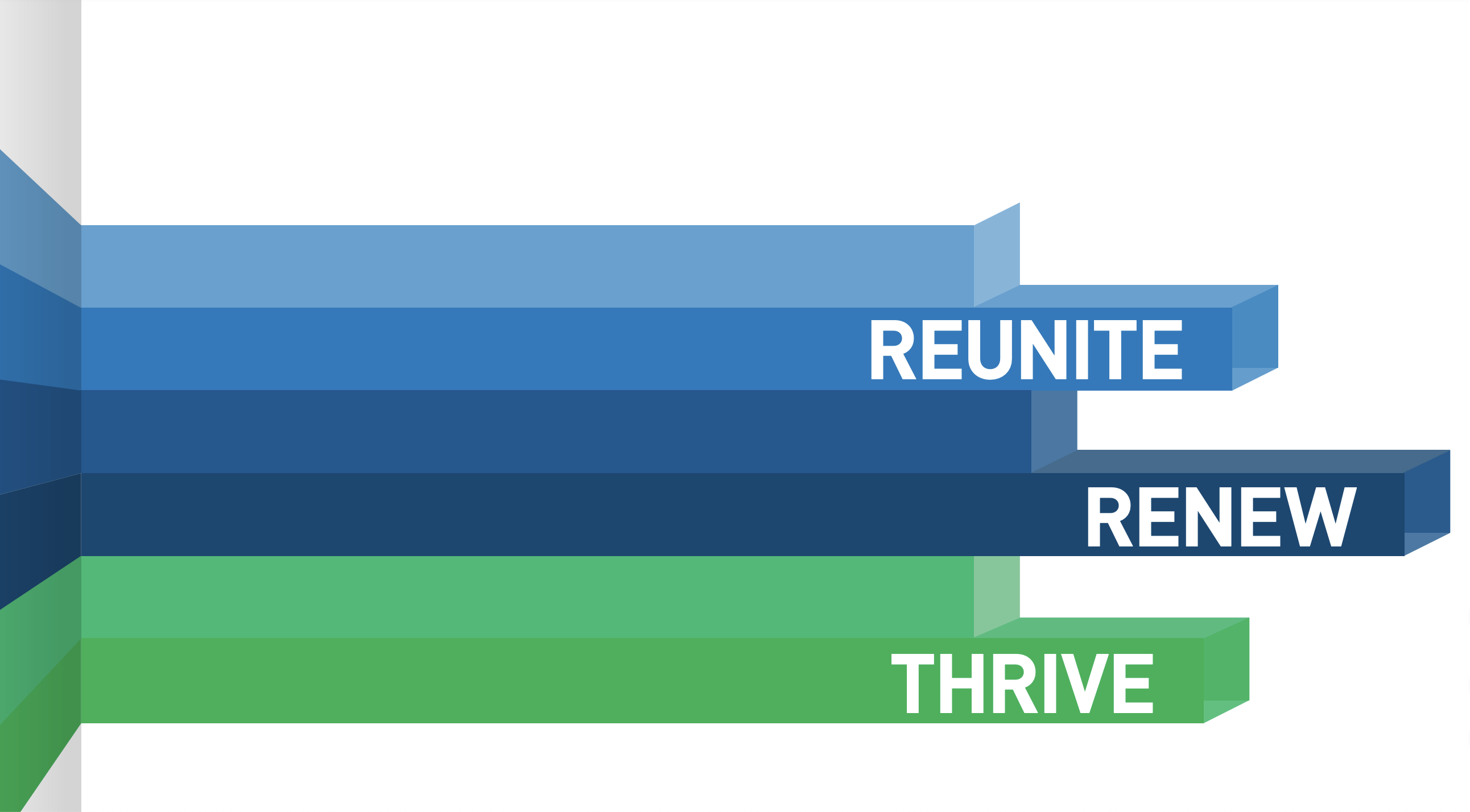 REUNITE

RENEW

THRIVE